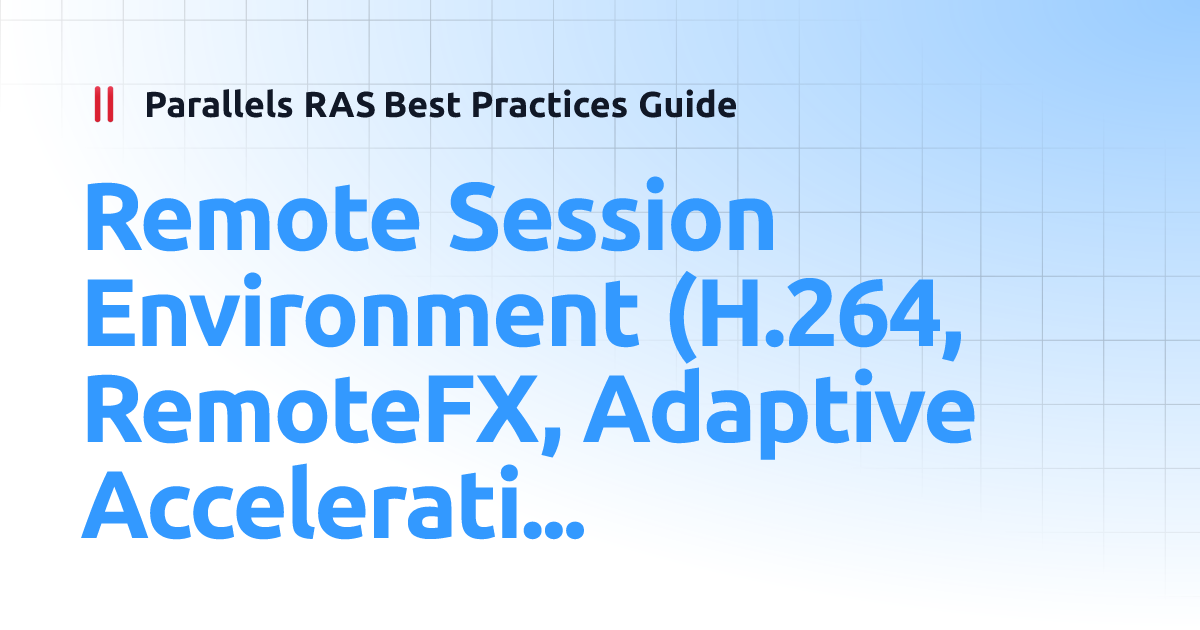 Parallels RAS Best Practices Guide

Remote Session Environment (H.264, RemoteFX, Adaptive Accelerati...